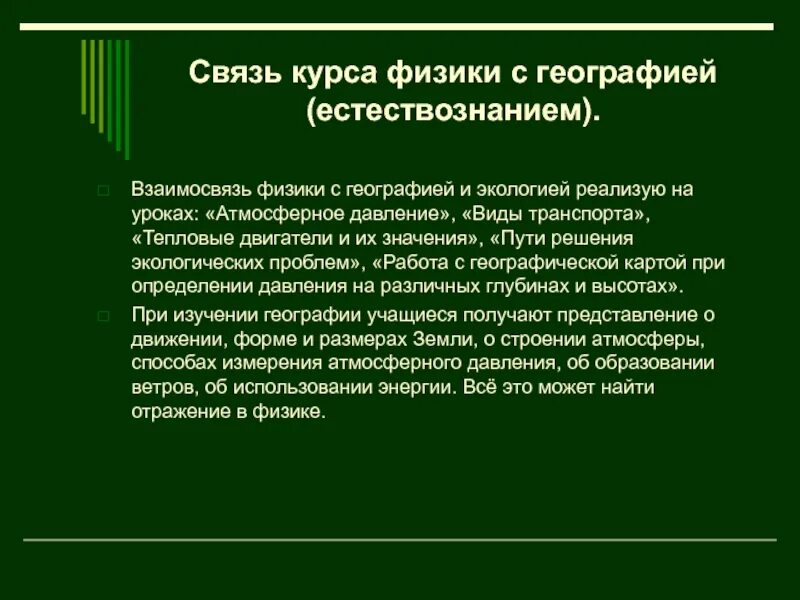 Связь курса физики с географией (естествознанием).

Взаимосвязь физики с географией и экологией реализую на уроках: «Атмосферное давление», «Виды транспорта», «Тепловые двигатели и их значения», «Пути решения экологических проблем», «Работа с географической картой при определении давления на различных глубинах и высотах».

При изучении географии учащиеся получают представление о движении, форме и размерах Земли, о строении атмосферы, способах измерения атмосферного давления, об образовании ветров, об использовании энергии. Всё это может найти отражение в физике.